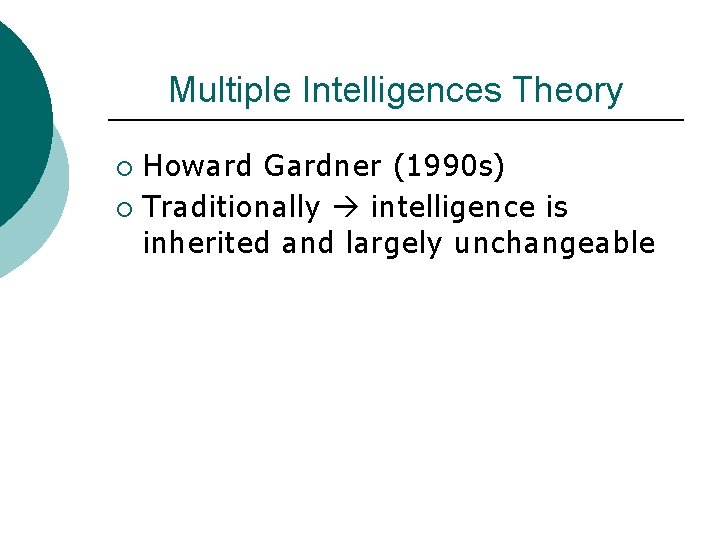 Multiple Intelligences Theory

○ Howard Gardner (1990s)
○ Traditionally → intelligence is inherited and largely unchangeable